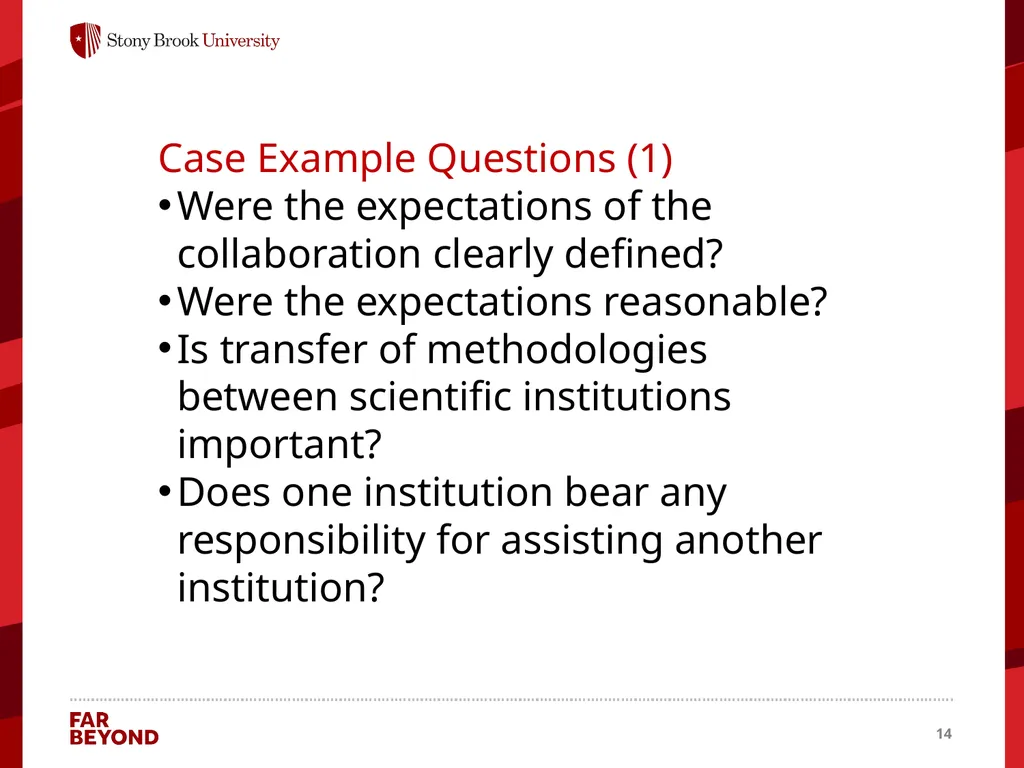 Stony Brook University

Case Example Questions (1)

• Were the expectations of the collaboration clearly defined?
• Were the expectations reasonable?
• Is transfer of methodologies between scientific institutions important?
• Does one institution bear any responsibility for assisting another institution?

FAR BEYOND

14